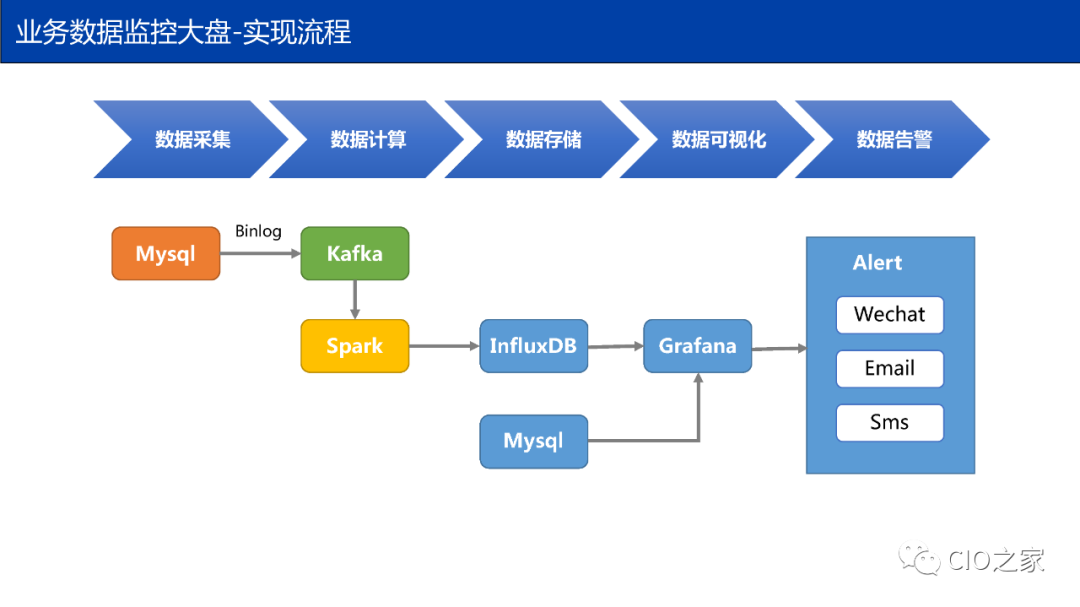 业务数据监控大盘-实现流程

数据采集
数据计算
数据存储
数据可视化
数据告警

Mysql
Binlog
Kafka
Spark
InfluxDB
Grafana
Mysql

Alert
Wechat
Email
Sms

CIO之家